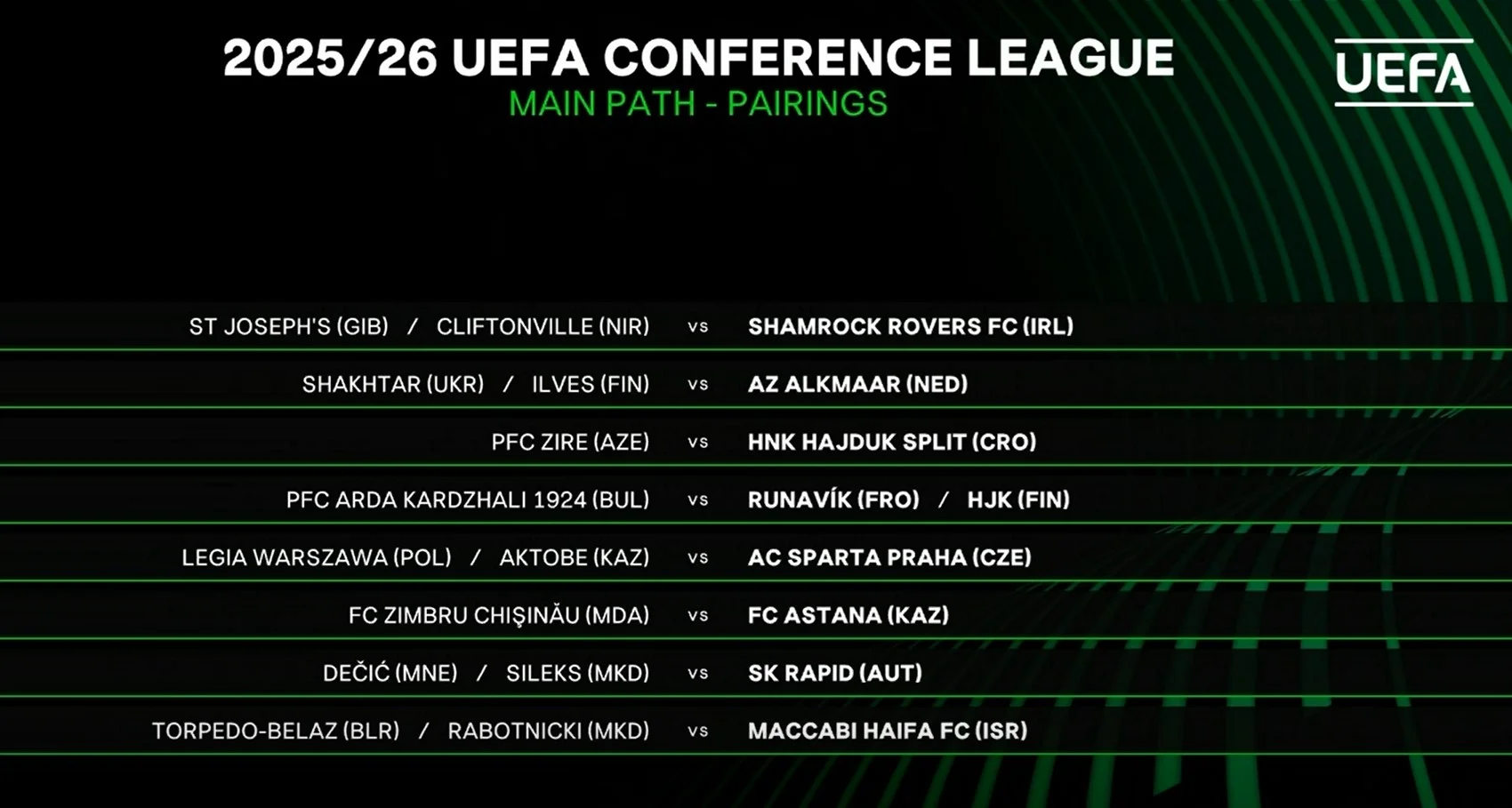 2025/26 UEFA CONFERENCE LEAGUE
MAIN PATH - PAIRINGS

UEFA

ST JOSEPH'S (GIB) / CLIFTONVILLE (NIR) vs SHAMROCK ROVERS FC (IRL)

SHAKHTAR (UKR) / ILVES (FIN) vs AZ ALKMAAR (NED)

PFC ZIRE (AZE) vs HNK HAJDUK SPLIT (CRO)

PFC ARDA KARDZHALI 1924 (BUL) vs RUNAVÍK (FRO) / HJK (FIN)

LEGIA WARSZAWA (POL) / AKTOBE (KAZ) vs AC SPARTA PRAHA (CZE)

FC ZIMBRU CHIŞINĂU (MDA) vs FC ASTANA (KAZ)

DEČIĆ (MNE) / SILEKS (MKD) vs SK RAPID (AUT)

TORPEDO-BELAZ (BLR) / RABOTNICKI (MKD) vs MACCABI HAIFA FC (ISR)